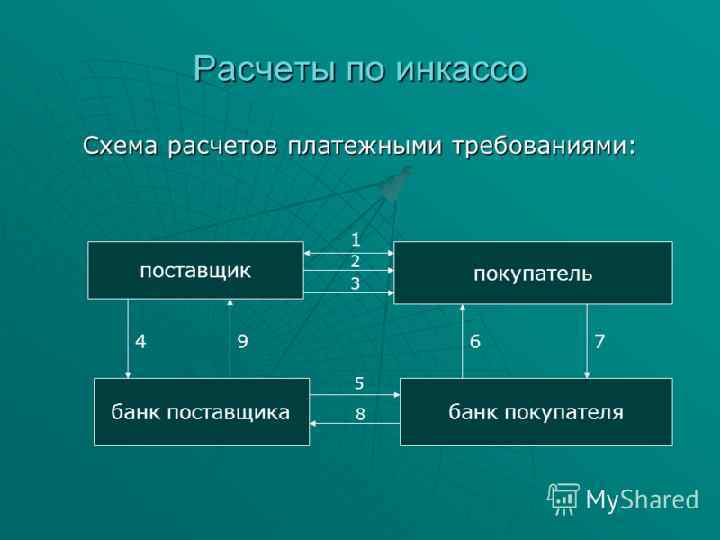 Расчеты по инкассо

Схема расчетов платежными требованиями:

поставщик

1

2

3

покупатель

4

9

6

7

банк поставщика

5

8

банк покупателя

MyShared